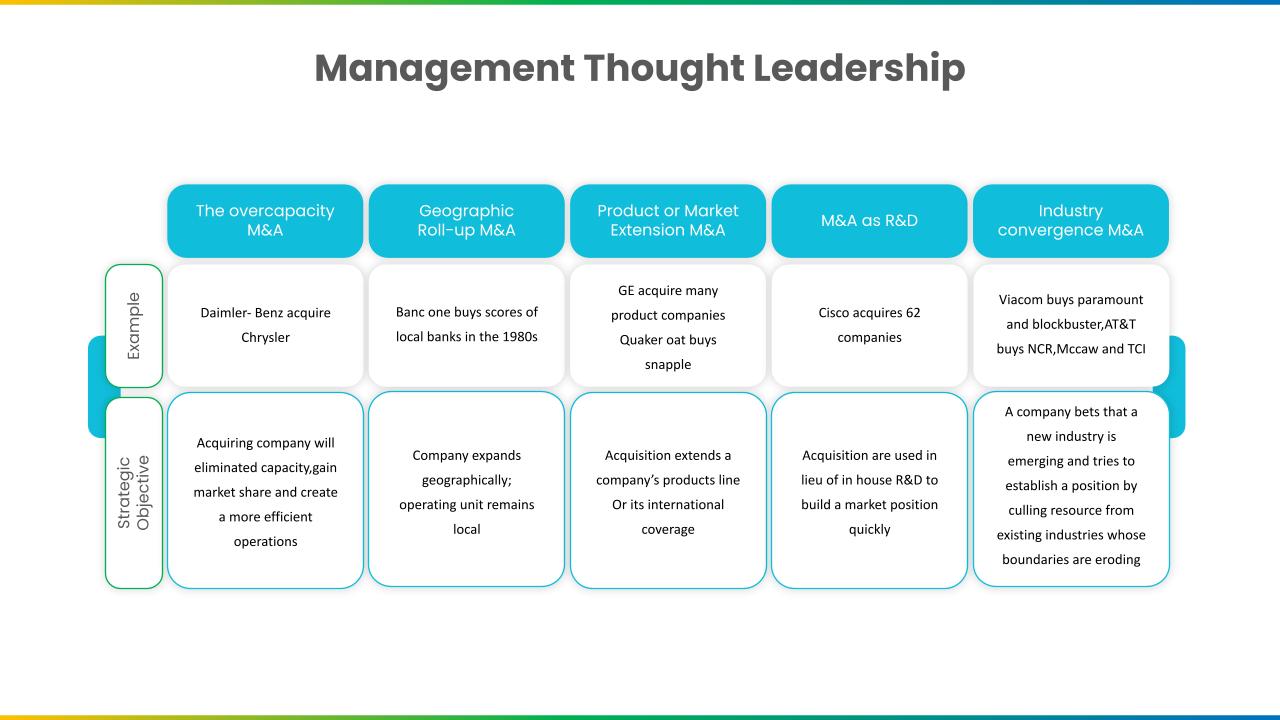 Management Thought Leadership

| | The overcapacity M&A | Geographic Roll-up M&A | Product or Market Extension M&A | M&A as R&D | Industry convergence M&A |
|---|---|---|---|---|---|
| Example | Daimler- Benz acquire Chrysler | Banc one buys scores of local banks in the 1980s | GE acquire many product companies Quaker oat buys snapple | Cisco acquires 62 companies | Viacom buys paramount and blockbuster,AT&T buys NCR,Mccaw and TCI |
| Strategic Objective | Acquiring company will eliminated capacity,gain market share and create a more efficient operations | Company expands geographically; operating unit remains local | Acquisition extends a company's products line Or its international coverage | Acquisition are used in lieu of in house R&D to build a market position quickly | A company bets that a new industry is emerging and tries to establish a position by culling resource from existing industries whose boundaries are eroding |